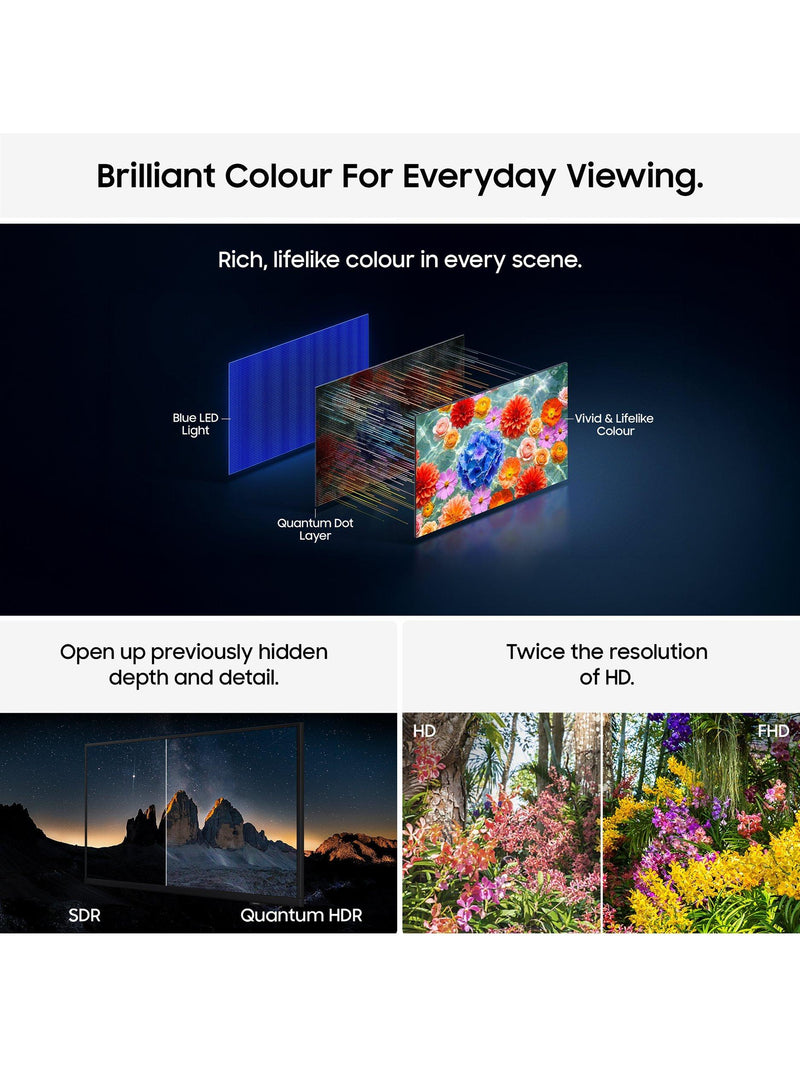 Brilliant Colour For Everyday Viewing.

Rich, lifelike colour in every scene.

Blue LED Light

Quantum Dot Layer

Vivid & Lifelike Colour

Open up previously hidden depth and detail.

SDR

Quantum HDR

Twice the resolution of HD.

HD

FHD